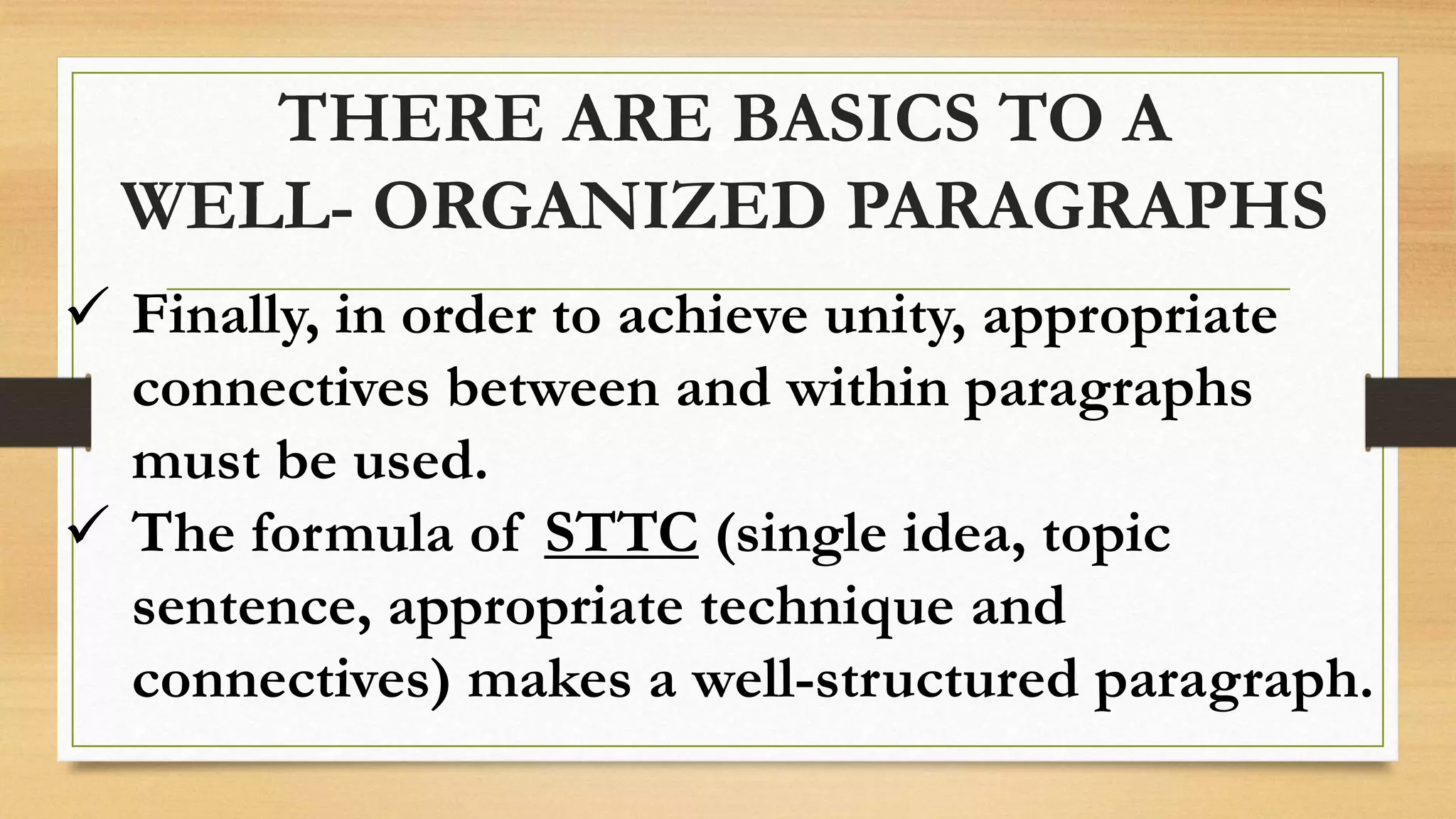 THERE ARE BASICS TO A WELL- ORGANIZED PARAGRAPHS

✓ Finally, in order to achieve unity, appropriate connectives between and within paragraphs must be used.
✓ The formula of STTC (single idea, topic sentence, appropriate technique and connectives) makes a well-structured paragraph.